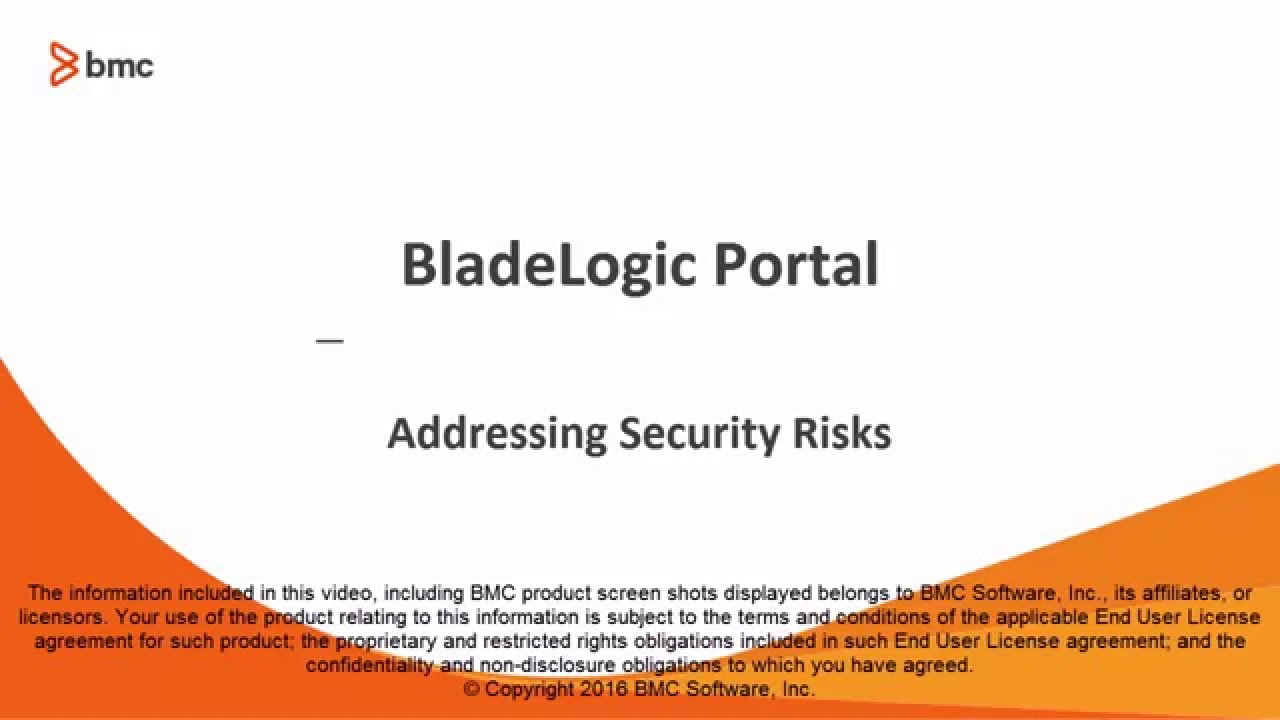 bmc

BladeLogic Portal

—

Addressing Security Risks

The information included in this video, including BMC product screen shots displayed belongs to BMC Software, Inc., its affiliates, or licensors. Your use of the product relating to this information is subject to the terms and conditions of the applicable End User License agreement for such product; the proprietary and restricted rights obligations included in such End User License agreement; and the confidentiality and non-disclosure obligations to which you have agreed.
© Copyright 2016 BMC Software, Inc.